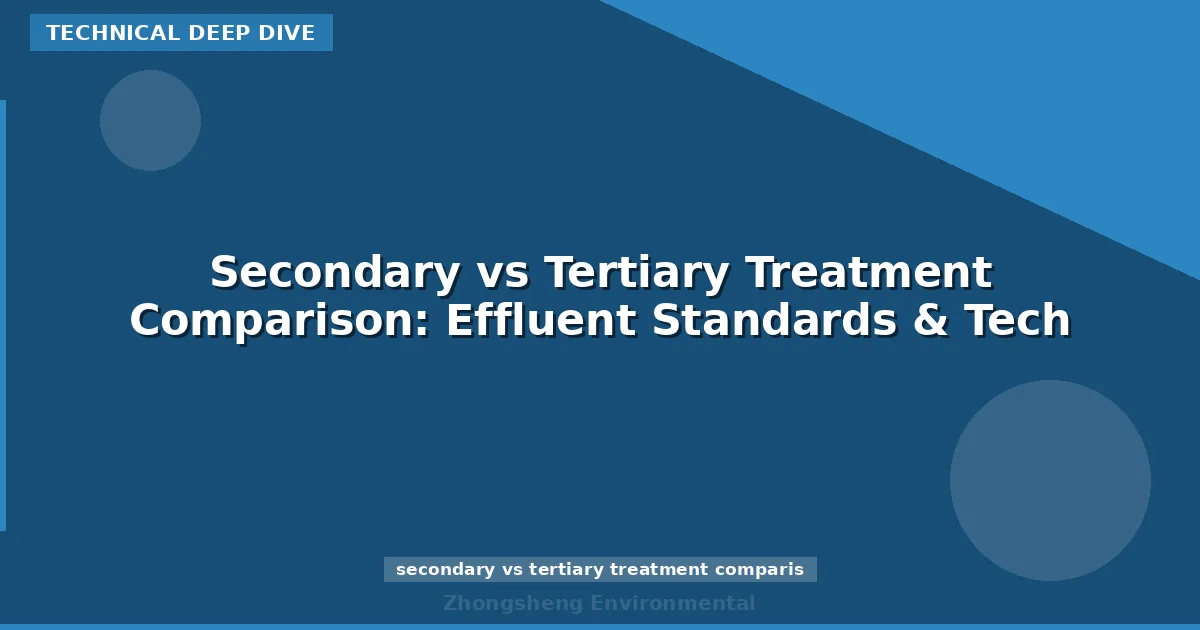 TECHNICAL DEEP DIVE

Secondary vs Tertiary Treatment Comparison: Effluent Standards & Tech

secondary vs tertiary treatment comparis

Zhongsheng Environmental